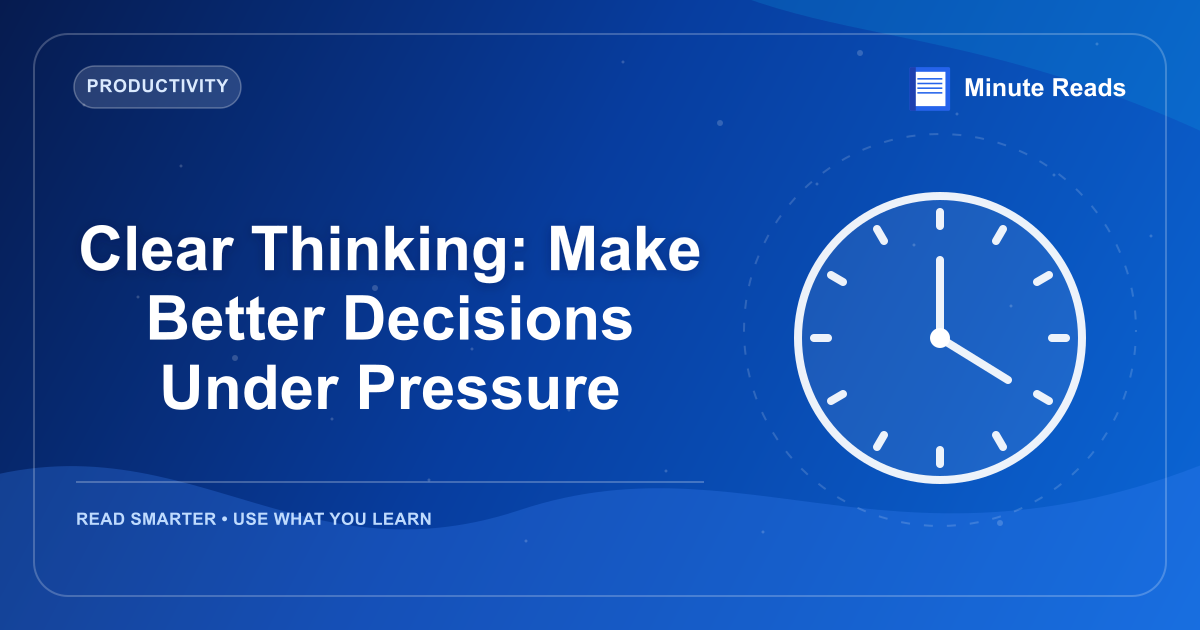 PRODUCTIVITY

Minute Reads

Clear Thinking: Make Better Decisions Under Pressure

READ SMARTER • USE WHAT YOU LEARN